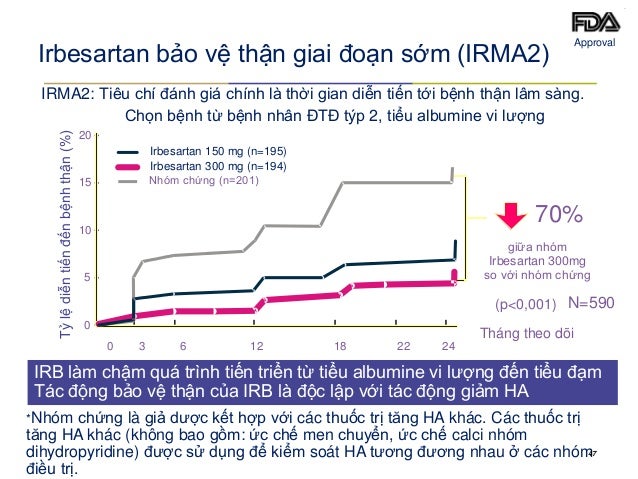 FDA
Approval

Irbesartan bảo vệ thận giai đoạn sớm (IRMA2)

IRMA2: Tiêu chí đánh giá chính là thời gian diễn tiến tới bệnh thận lâm sàng.
Chọn bệnh từ bệnh nhân ĐTĐ týp 2, tiểu albumine vi lượng

Tỷ lệ diễn tiến đến bệnh thận (%)

20
15
10
5
0

Irbesartan 150 mg (n=195)
Irbesartan 300 mg (n=194)
Nhóm chứng (n=201)

0 3 6 12 18 22 24

Tháng theo dõi

70%

giữa nhóm Irbesartan 300mg so với nhóm chứng

(p<0,001) N=590

IRB làm chậm quá trình tiến triển từ tiểu albumine vi lượng đến tiểu đạm
Tác động bảo vệ thận của IRB là độc lập với tác động giảm HA

*Nhóm chứng là giả dược kết hợp với các thuốc trị tăng HA khác. Các thuốc trị tăng HA khác (không bao gồm: ức chế men chuyển, ức chế calci nhóm dihydropyridine) được sử dụng để kiểm soát HA tương đương nhau ở các nhóm điều trị.

47